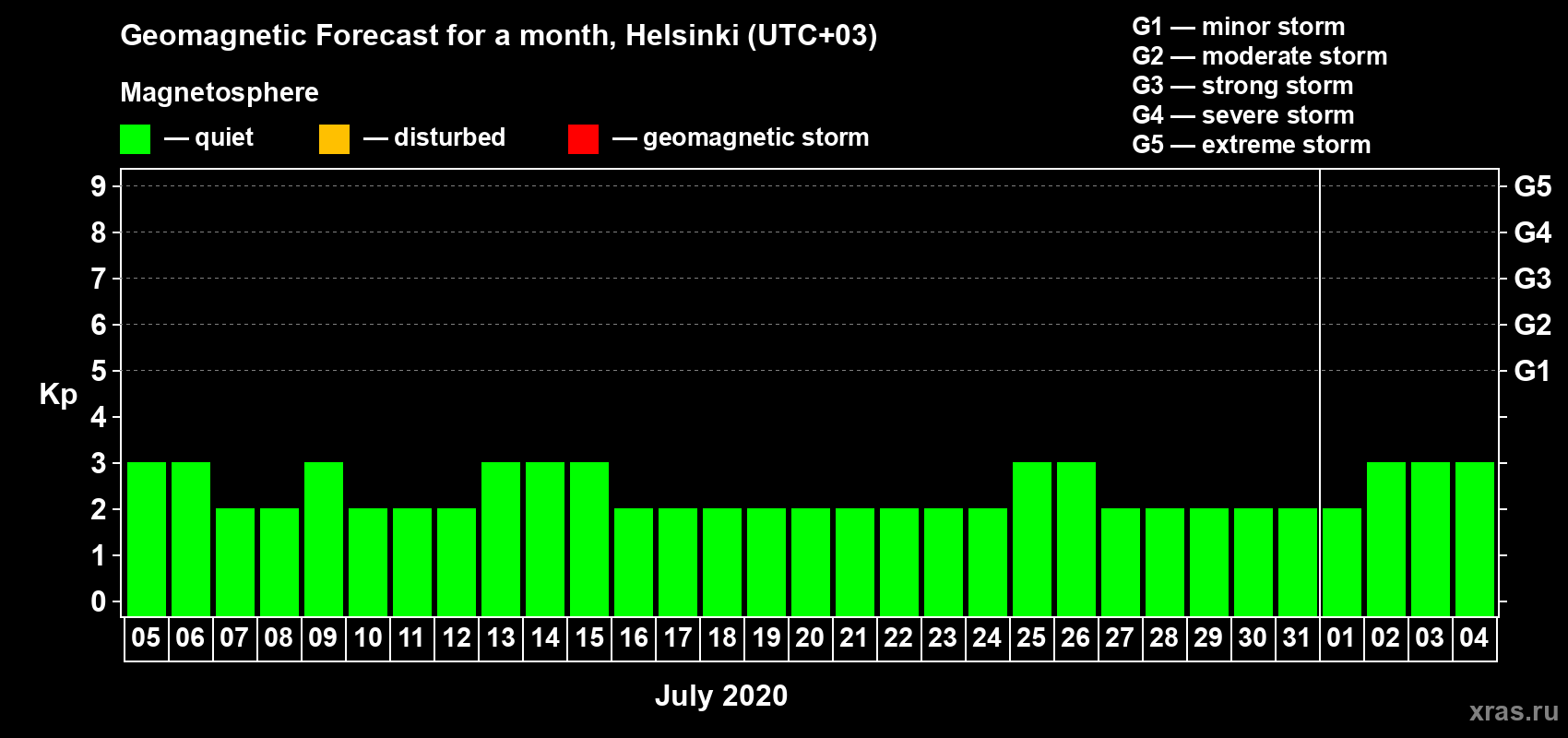 Geomagnetic Forecast for a month, Helsinki (UTC+03)

Magnetosphere

— quiet — disturbed — geomagnetic storm

G1 — minor storm
G2 — moderate storm
G3 — strong storm
G4 — severe storm
G5 — extreme storm

Kp

9
8
7
6
5
4
3
2
1
0

G5
G4
G3
G2
G1

05 06 07 08 09 10 11 12 13 14 15 16 17 18 19 20 21 22 23 24 25 26 27 28 29 30 31 01 02 03 04

July 2020

xras.ru